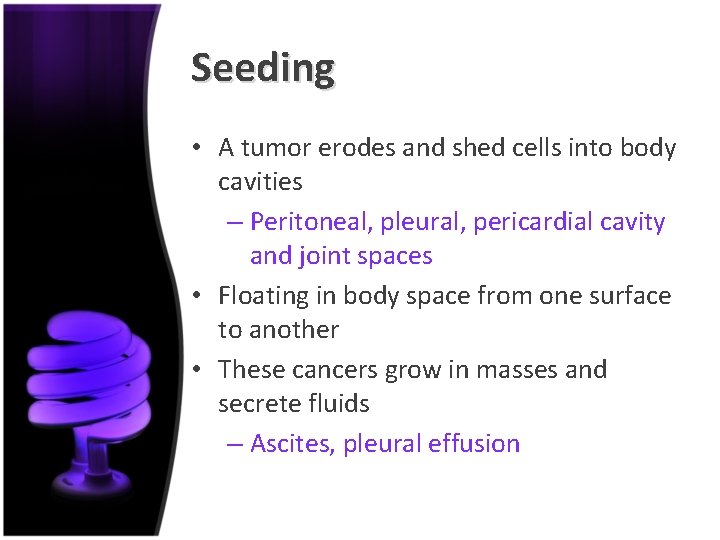 Seeding

• A tumor erodes and shed cells into body cavities
– Peritoneal, pleural, pericardial cavity and joint spaces
• Floating in body space from one surface to another
• These cancers grow in masses and secrete fluids
– Ascites, pleural effusion